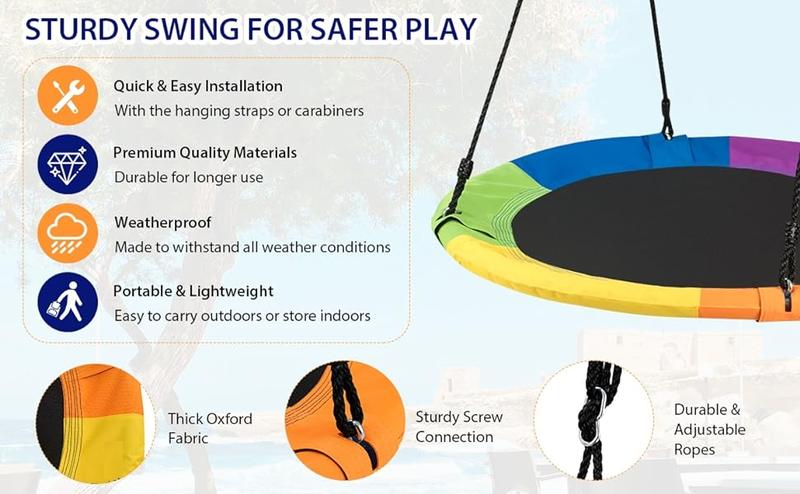 STURDY SWING FOR SAFER PLAY

Quick & Easy Installation
With the hanging straps or carabiners

Premium Quality Materials
Durable for longer use

Weatherproof
Made to withstand all weather conditions

Portable & Lightweight
Easy to carry outdoors or store indoors

Thick Oxford Fabric

Sturdy Screw Connection

Durable & Adjustable Ropes